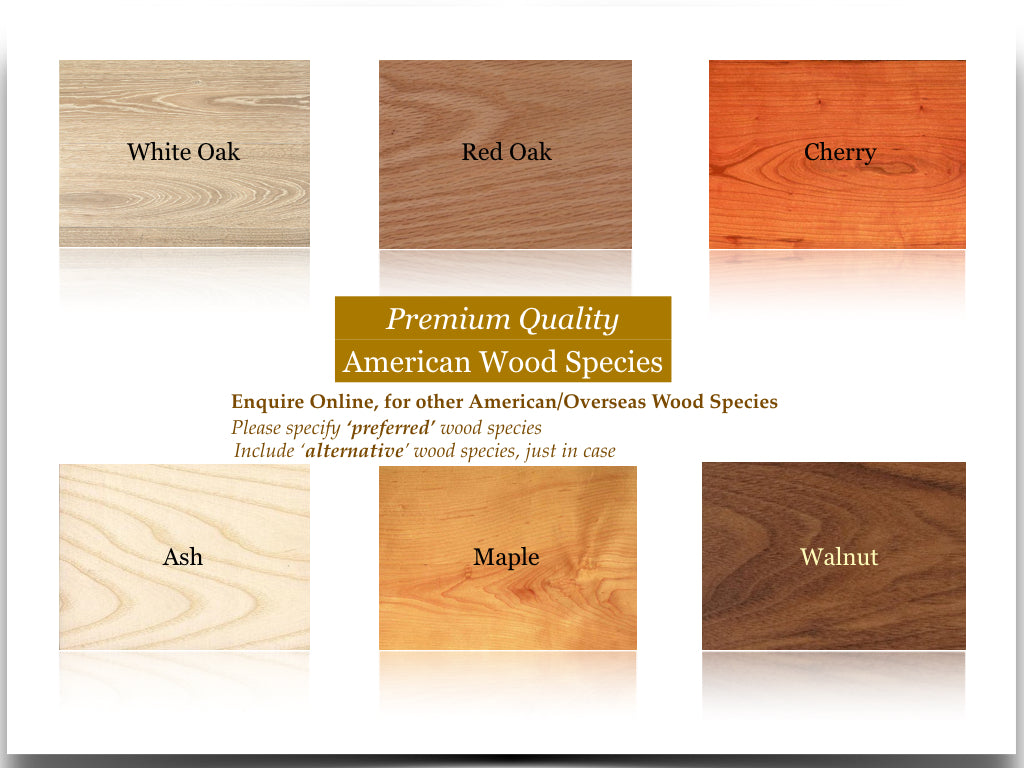 White Oak

Red Oak

Cherry

Premium Quality
American Wood Species

Enquire Online, for other American/Overseas Wood Species
Please specify ‘preferred’ wood species
Include ‘alternative’ wood species, just in case

Ash

Maple

Walnut